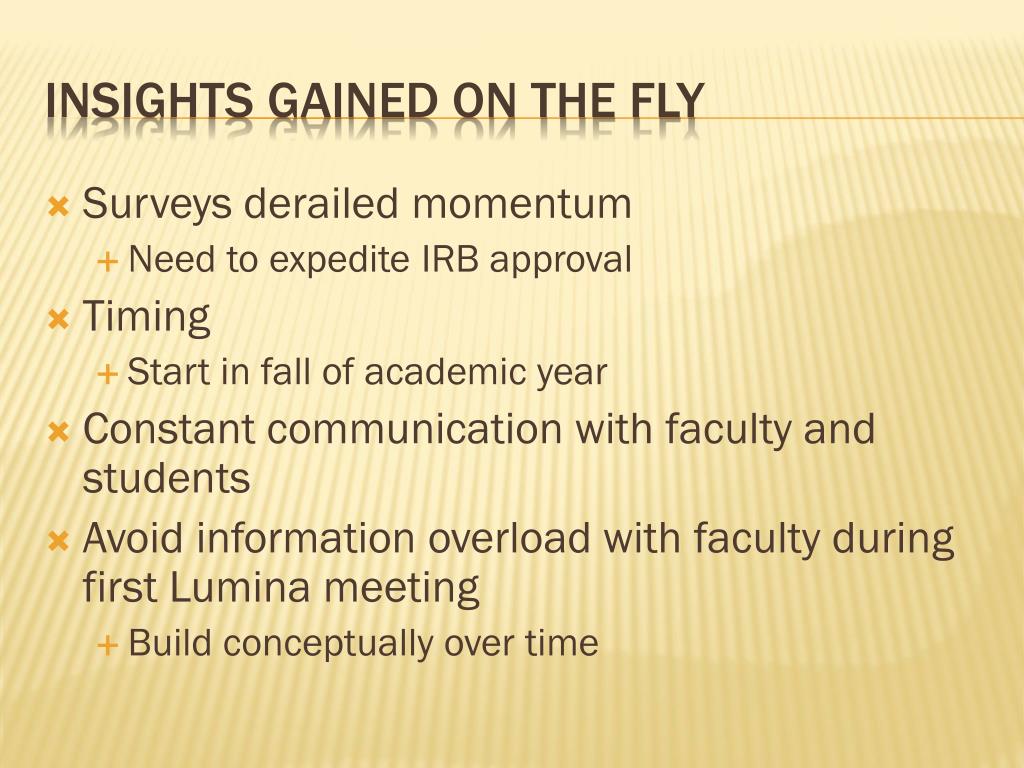 INSIGHTS GAINED ON THE FLY

Surveys derailed momentum
Need to expedite IRB approval
Timing
Start in fall of academic year
Constant communication with faculty and students
Avoid information overload with faculty during first Lumina meeting
Build conceptually over time